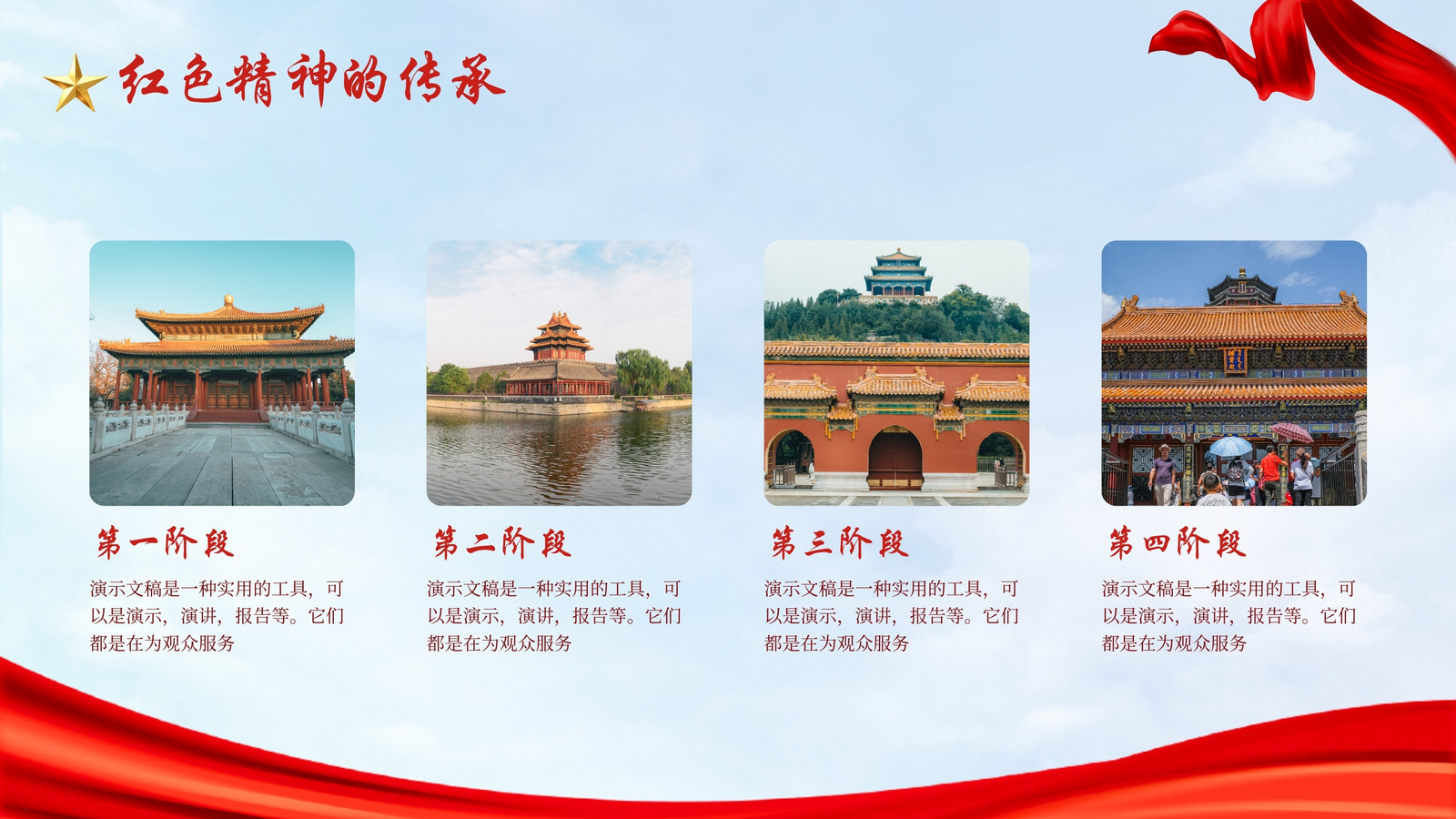 红色精神的传承

第一阶段

演示文稿是一种实用的工具，可以是演示，演讲，报告等。它们都是在为观众服务

第二阶段

演示文稿是一种实用的工具，可以是演示，演讲，报告等。它们都是在为观众服务

第三阶段

演示文稿是一种实用的工具，可以是演示，演讲，报告等。它们都是在为观众服务

第四阶段

演示文稿是一种实用的工具，可以是演示，演讲，报告等。它们都是在为观众服务